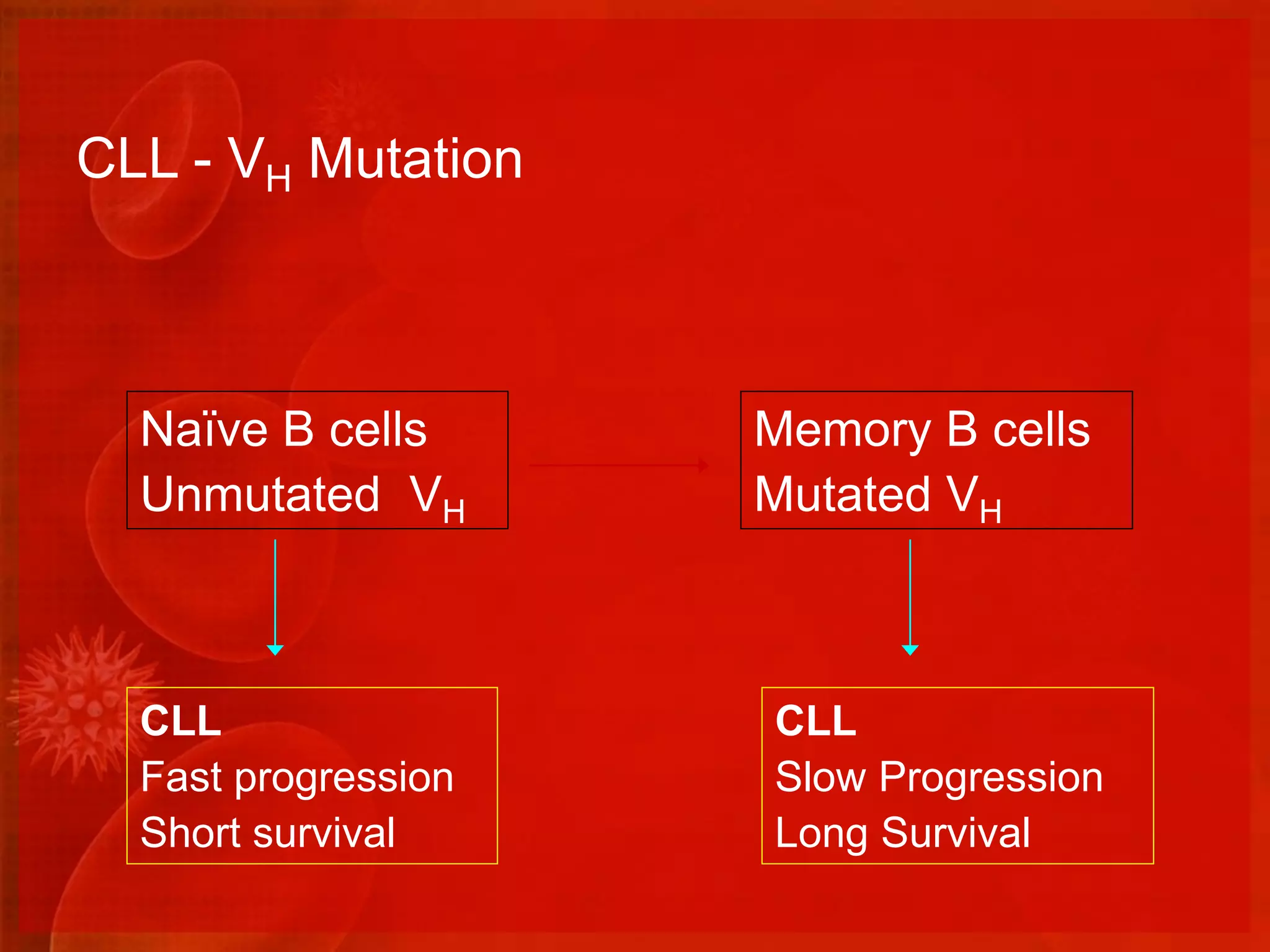 CLL - $V_H$ Mutation

Naïve B cells
Unmutated $V_H$

Memory B cells
Mutated $V_H$

CLL
Fast progression
Short survival

CLL
Slow Progression
Long Survival